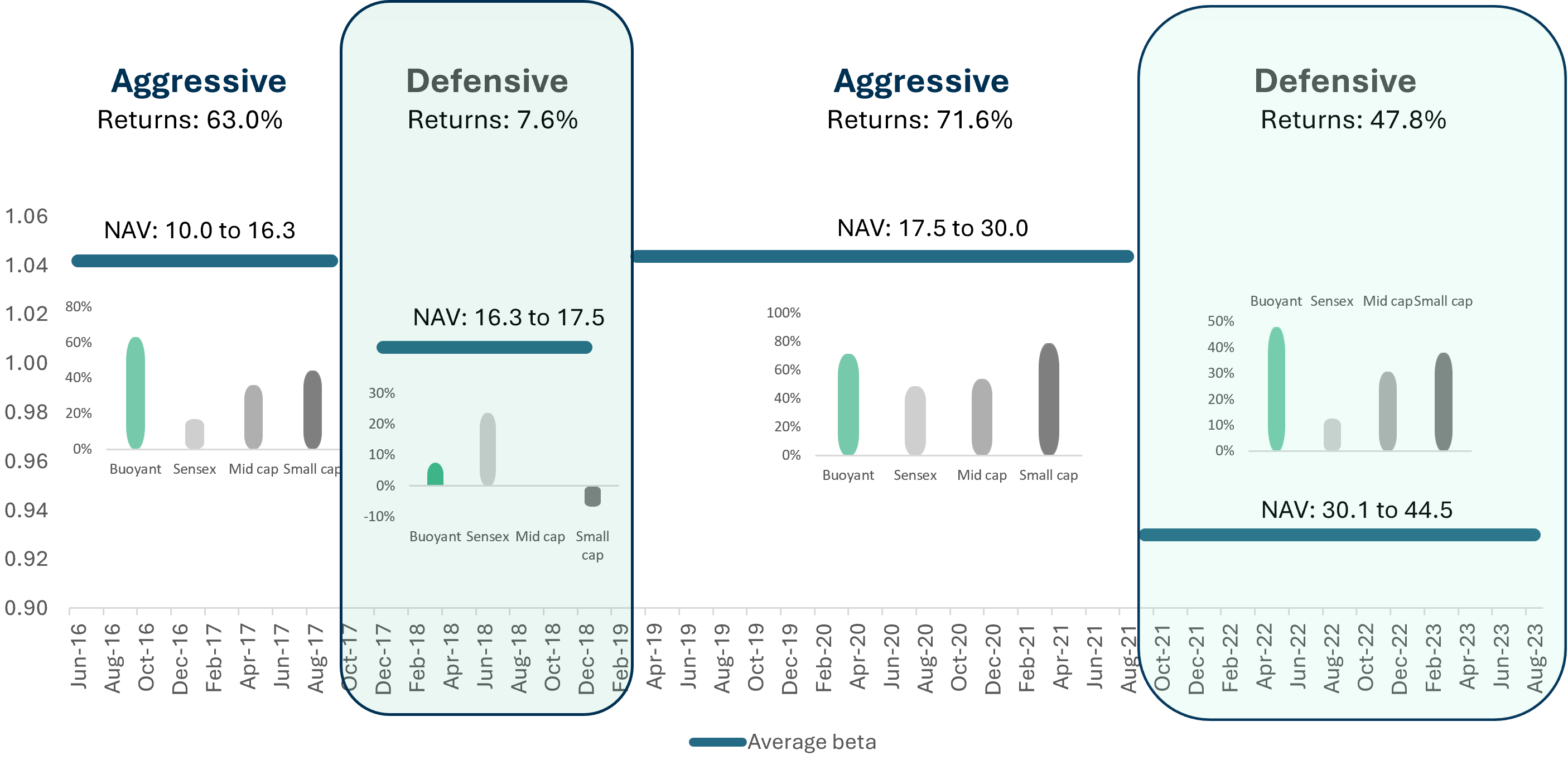 Aggressive
Returns: 63.0%

Defensive
Returns: 7.6%

Aggressive
Returns: 71.6%

Defensive
Returns: 47.8%

1.06
1.04
1.02
1.00
0.98
0.96
0.94
0.92
0.90

NAV: 10.0 to 16.3

80%
60%
40%
20%
0%
Buoyant Sensex Mid cap Small cap

NAV: 16.3 to 17.5

30%
20%
10%
0%
-10%
Buoyant Sensex Mid cap Small cap

NAV: 17.5 to 30.0

100%
80%
60%
40%
20%
0%
Buoyant Sensex Mid cap Small cap

Buoyant Sensex Mid cap Small cap
50%
40%
30%
20%
10%
0%

NAV: 30.1 to 44.5

Jun-16 Aug-16 Oct-16 Dec-16 Feb-17 Apr-17 Jun-17 Aug-17 Oct-17 Dec-17 Feb-18 Apr-18 Jun-18 Aug-18 Oct-18 Dec-18 Feb-19 Apr-19 Jun-19 Aug-19 Oct-19 Dec-19 Feb-20 Apr-20 Jun-20 Aug-20 Oct-20 Dec-20 Feb-21 Apr-21 Jun-21 Aug-21 Oct-21 Dec-21 Feb-22 Apr-22 Jun-22 Aug-22 Oct-22 Dec-22 Feb-23 Apr-23 Jun-23 Aug-23

Average beta